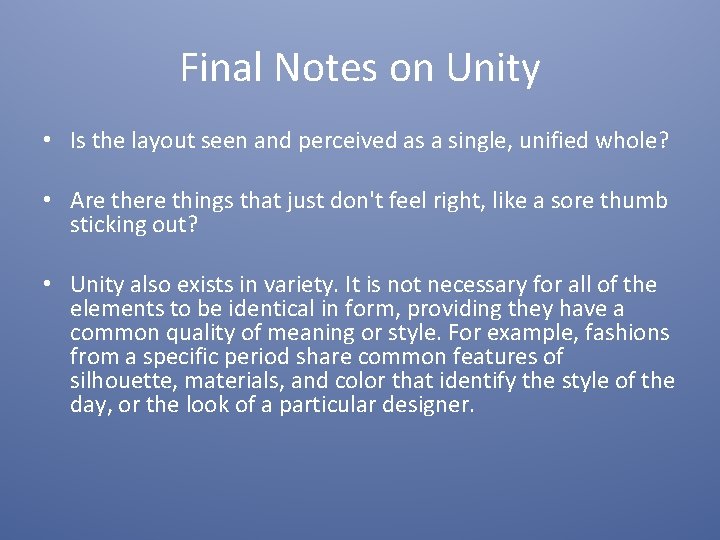 Final Notes on Unity

• Is the layout seen and perceived as a single, unified whole?

• Are there things that just don't feel right, like a sore thumb sticking out?

• Unity also exists in variety. It is not necessary for all of the elements to be identical in form, providing they have a common quality of meaning or style. For example, fashions from a specific period share common features of silhouette, materials, and color that identify the style of the day, or the look of a particular designer.